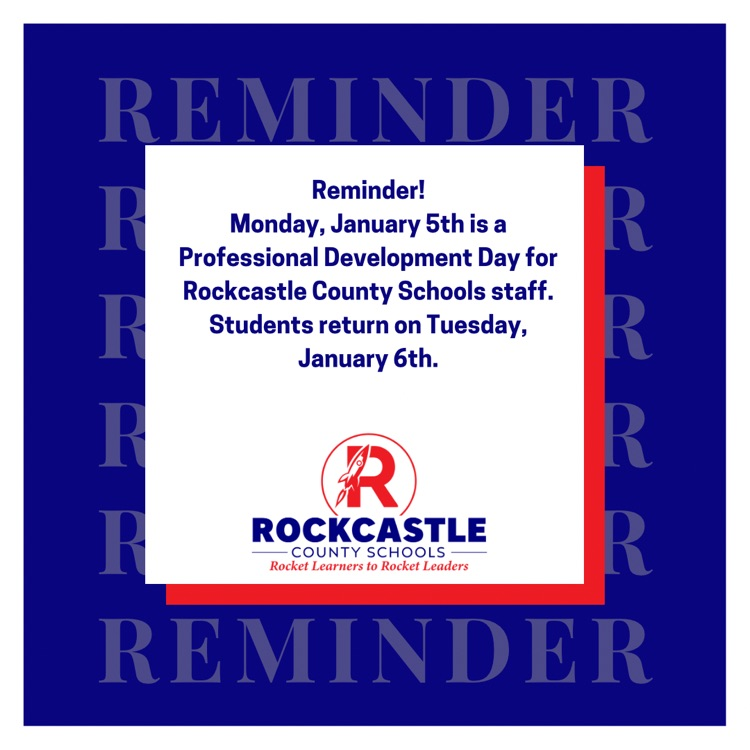 REMINDER

Reminder!
Monday, January 5th is a Professional Development Day for Rockcastle County Schools staff. Students return on Tuesday, January 6th.

R
ROCKCASTLE
COUNTY SCHOOLS
Rocket Learners to Rocket Leaders

REMINDER